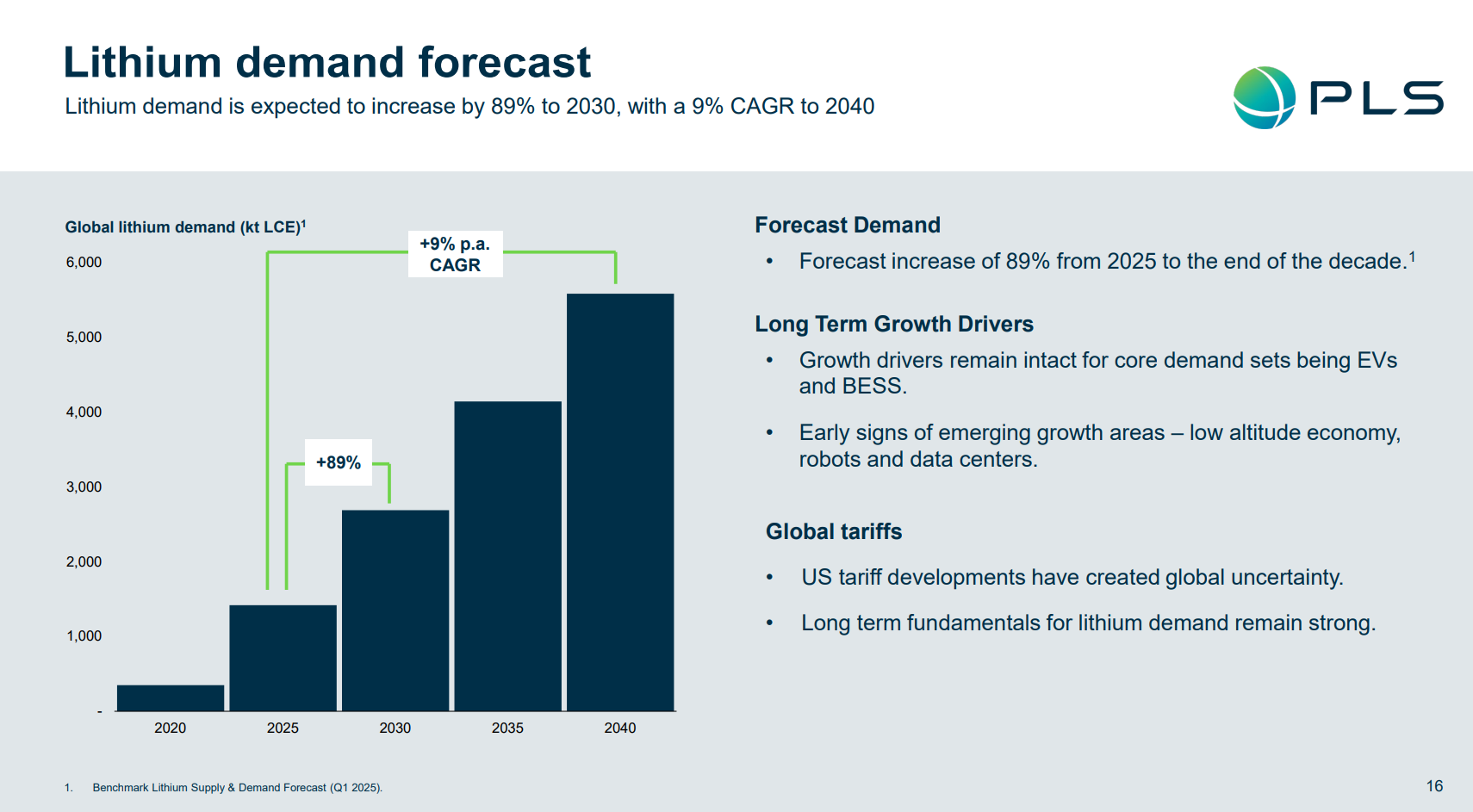 Lithium demand forecast
Lithium demand is expected to increase by 89% to 2030, with a 9% CAGR to 2040

PLS

Global lithium demand (kt LCE)$^1$

+9% p.a. CAGR

+89%

6,000
5,000
4,000
3,000
2,000
1,000
-

2020 2025 2030 2035 2040

Forecast Demand
• Forecast increase of 89% from 2025 to the end of the decade.$^1$

Long Term Growth Drivers
• Growth drivers remain intact for core demand sets being EVs and BESS.
• Early signs of emerging growth areas – low altitude economy, robots and data centers.

Global tariffs
• US tariff developments have created global uncertainty.
• Long term fundamentals for lithium demand remain strong.

1. Benchmark Lithium Supply & Demand Forecast (Q1 2025).

16